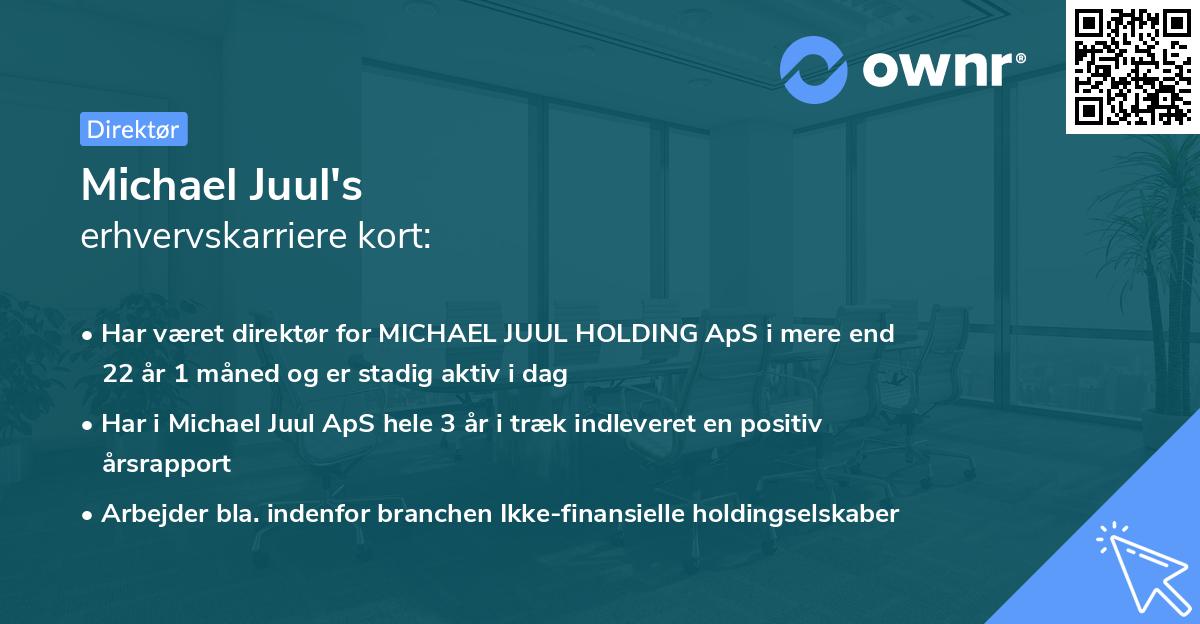 ownr®

Direktør

Michael Juul's
erhvervskarriere kort:

• Har været direktør for MICHAEL JUUL HOLDING ApS i mere end 22 år 1 måned og er stadig aktiv i dag
• Har i Michael Juul ApS hele 3 år i træk indleveret en positiv årsrapport
• Arbejder bla. indenfor branchen Ikke-finansielle holdingselskaber